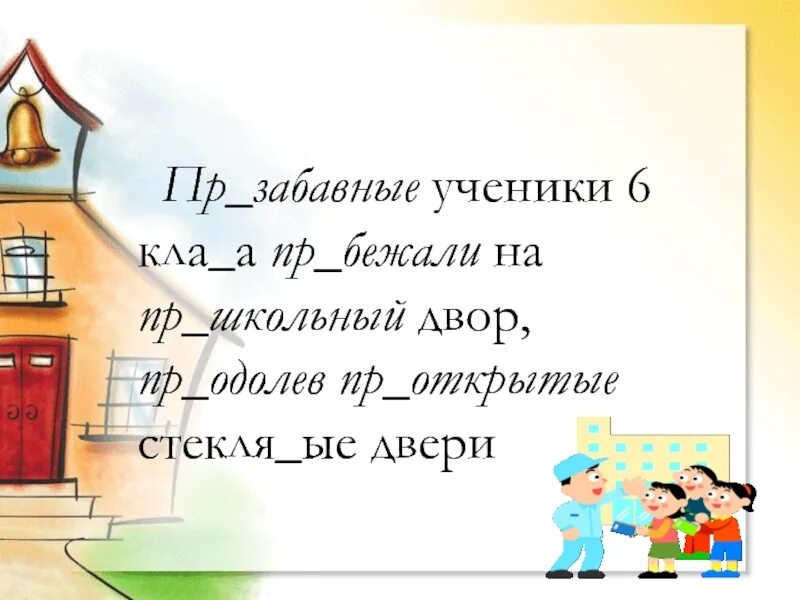 Пр_забавные ученики 6 кла_а пр_бежали на пр_школьный двор, пр_одолев пр_открытые стекля_ые двери